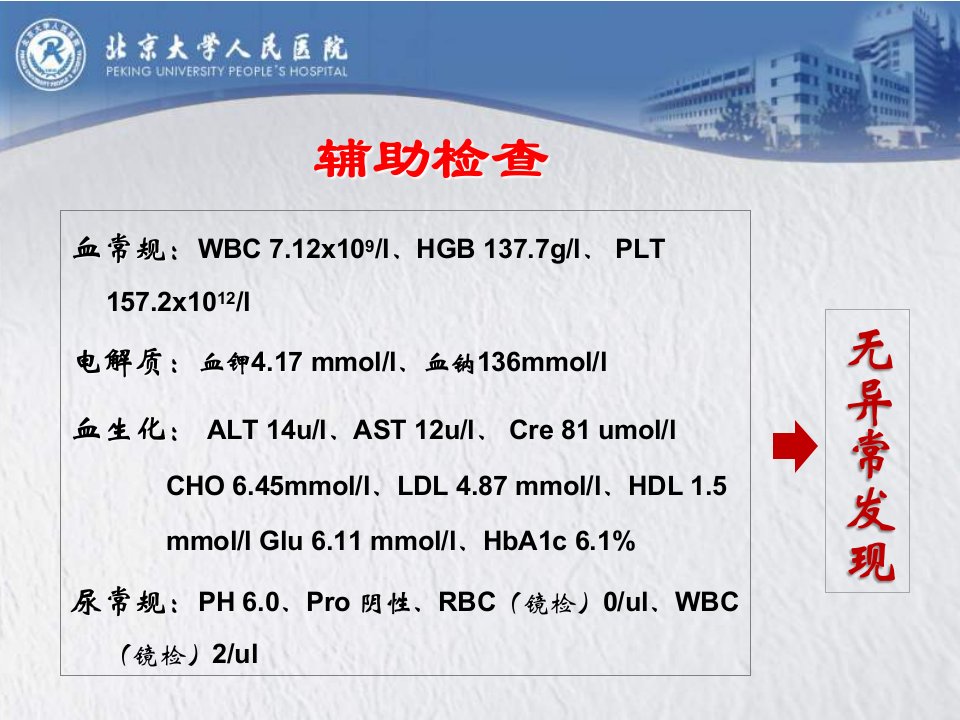 北京大学人民医院
PEKING UNIVERSITY PEOPLE'S HOSPITAL

辅助检查

血常规：WBC 7.12x$10^9$/l、HGB 137.7g/l、 PLT 157.2x$10^{12}$/l

电解质：血钾4.17 mmol/l、血钠136mmol/l

血生化： ALT 14u/l、AST 12u/l、 Cre 81 umol/l CHO 6.45mmol/l、LDL 4.87 mmol/l、HDL 1.5 mmol/l Glu 6.11 mmol/l、HbA1c 6.1%

尿常规：PH 6.0、Pro 阴性、RBC（镜检）0/ul、WBC（镜检）2/ul

无异常发现